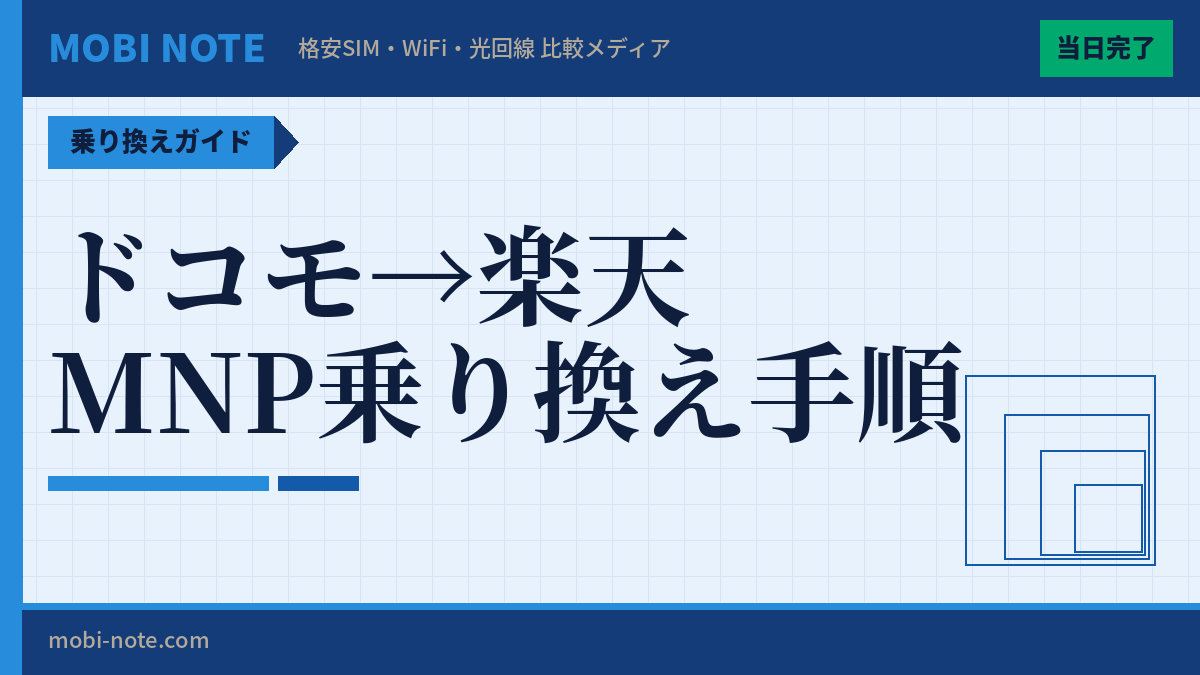 MOBI NOTE 格安SIM・WiFi・光回線 比較メディア

当日完了

乗り換えガイド

ドコモ→楽天
MNP乗り換え手順

mobi-note.com